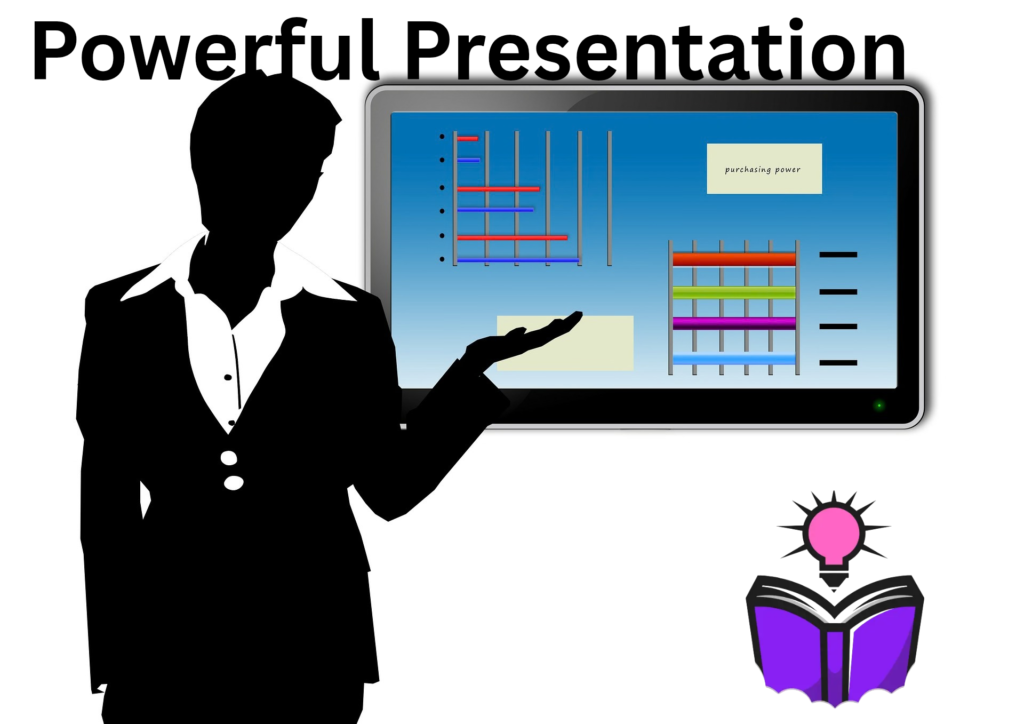 Powerful Presentation

purchasing power